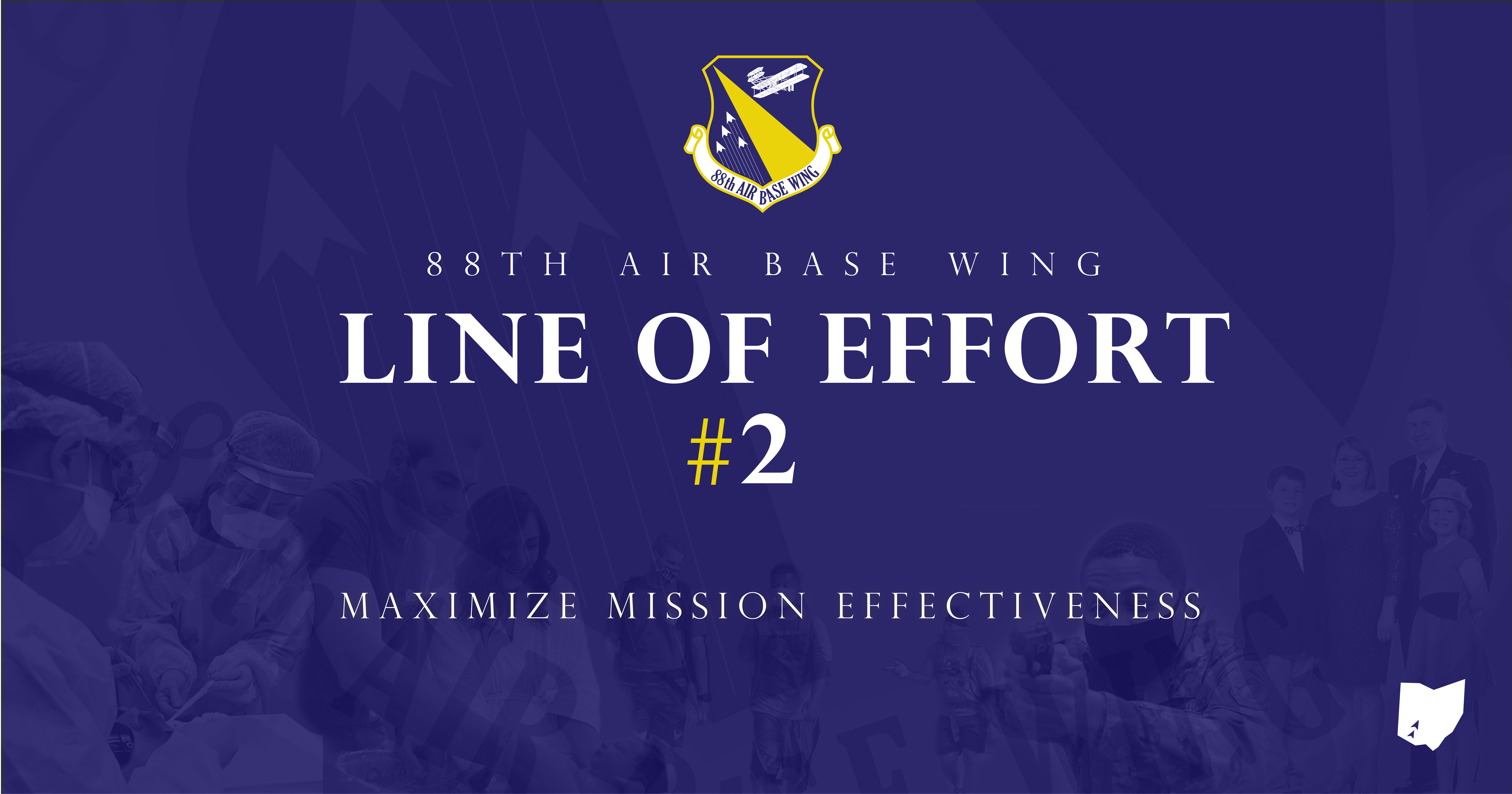 88th AIR BASE WING

88TH AIR BASE WING

LINE OF EFFORT

#2

MAXIMIZE MISSION EFFECTIVENESS